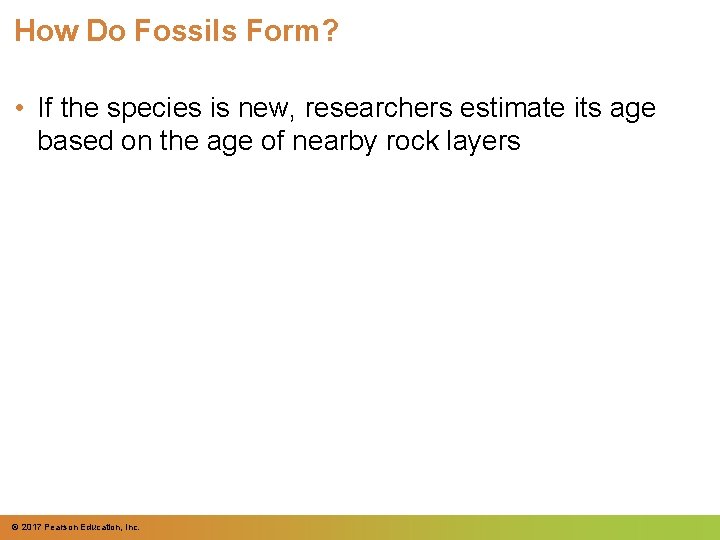 How Do Fossils Form?

• If the species is new, researchers estimate its age based on the age of nearby rock layers

© 2017 Pearson Education, Inc.